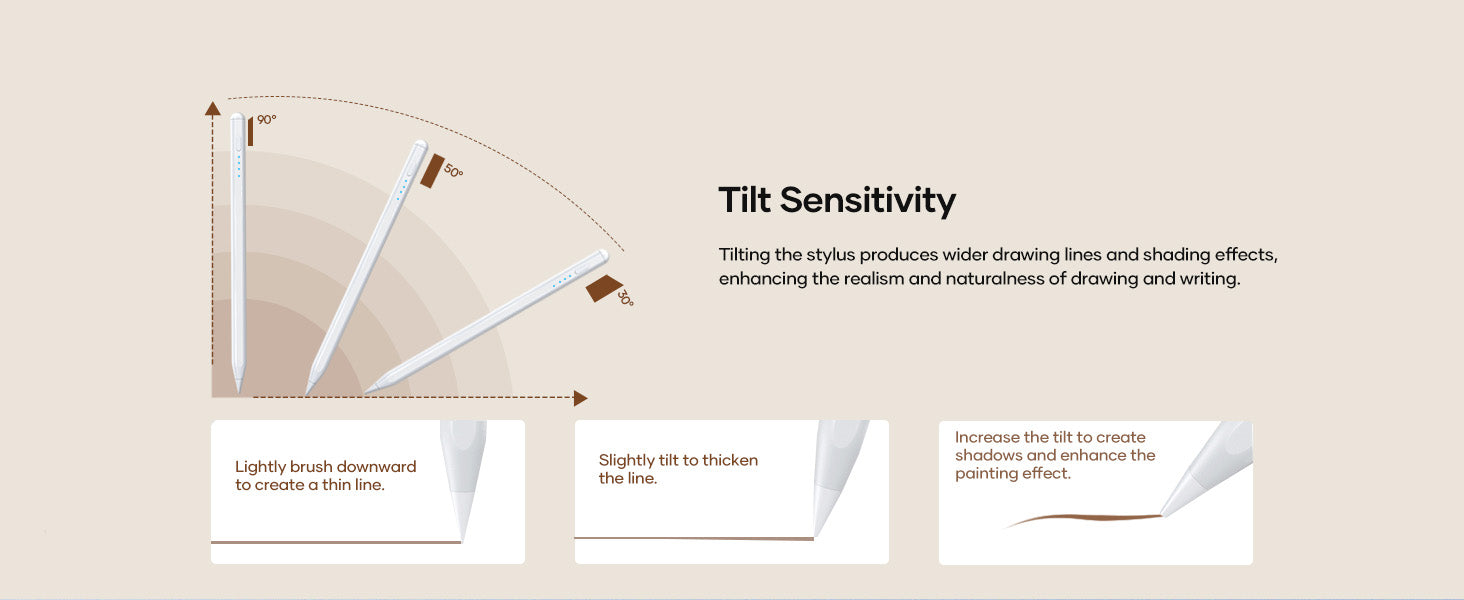 90°

50°

30°

Tilt Sensitivity

Tilting the stylus produces wider drawing lines and shading effects, enhancing the realism and naturalness of drawing and writing.

Lightly brush downward to create a thin line.

Slightly tilt to thicken the line.

Increase the tilt to create shadows and enhance the painting effect.